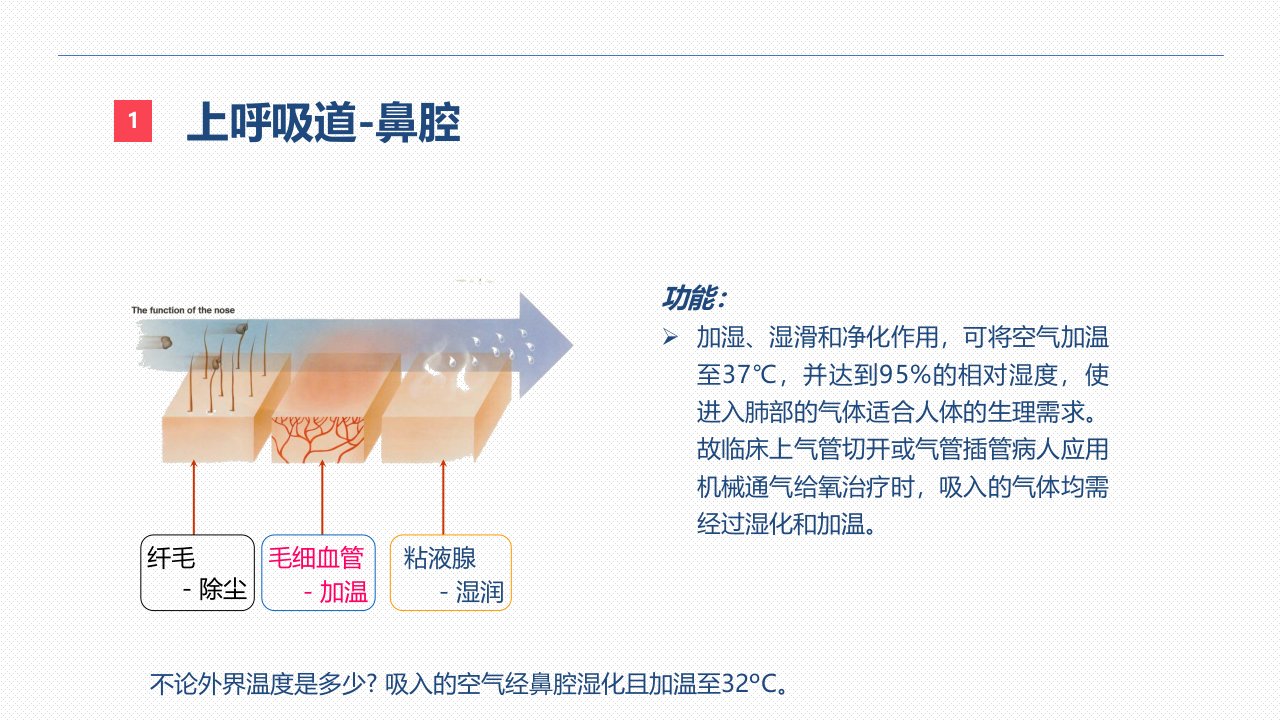 1 上呼吸道-鼻腔

The function of the nose

纤毛
- 除尘

毛细血管
- 加温

粘液腺
- 湿润

功能：

➢ 加湿、湿滑和净化作用，可将空气加温至37℃，并达到95%的相对湿度，使进入肺部的气体适合人体的生理需求。故临床上气管切开或气管插管病人应用机械通气给氧治疗时，吸入的气体均需经过湿化和加温。

不论外界温度是多少? 吸入的空气经鼻腔湿化且加温至32°C。